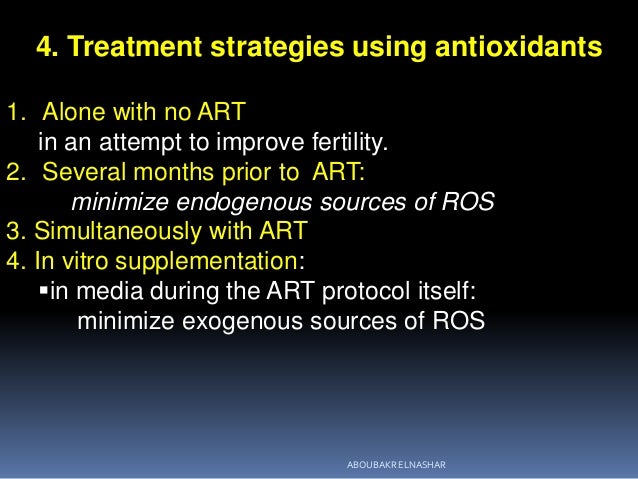 4. Treatment strategies using antioxidants

1. Alone with no ART
in an attempt to improve fertility.
2. Several months prior to ART:
minimize endogenous sources of ROS
3. Simultaneously with ART
4. In vitro supplementation:
▪in media during the ART protocol itself:
minimize exogenous sources of ROS

ABOUBAKR ELNASHAR